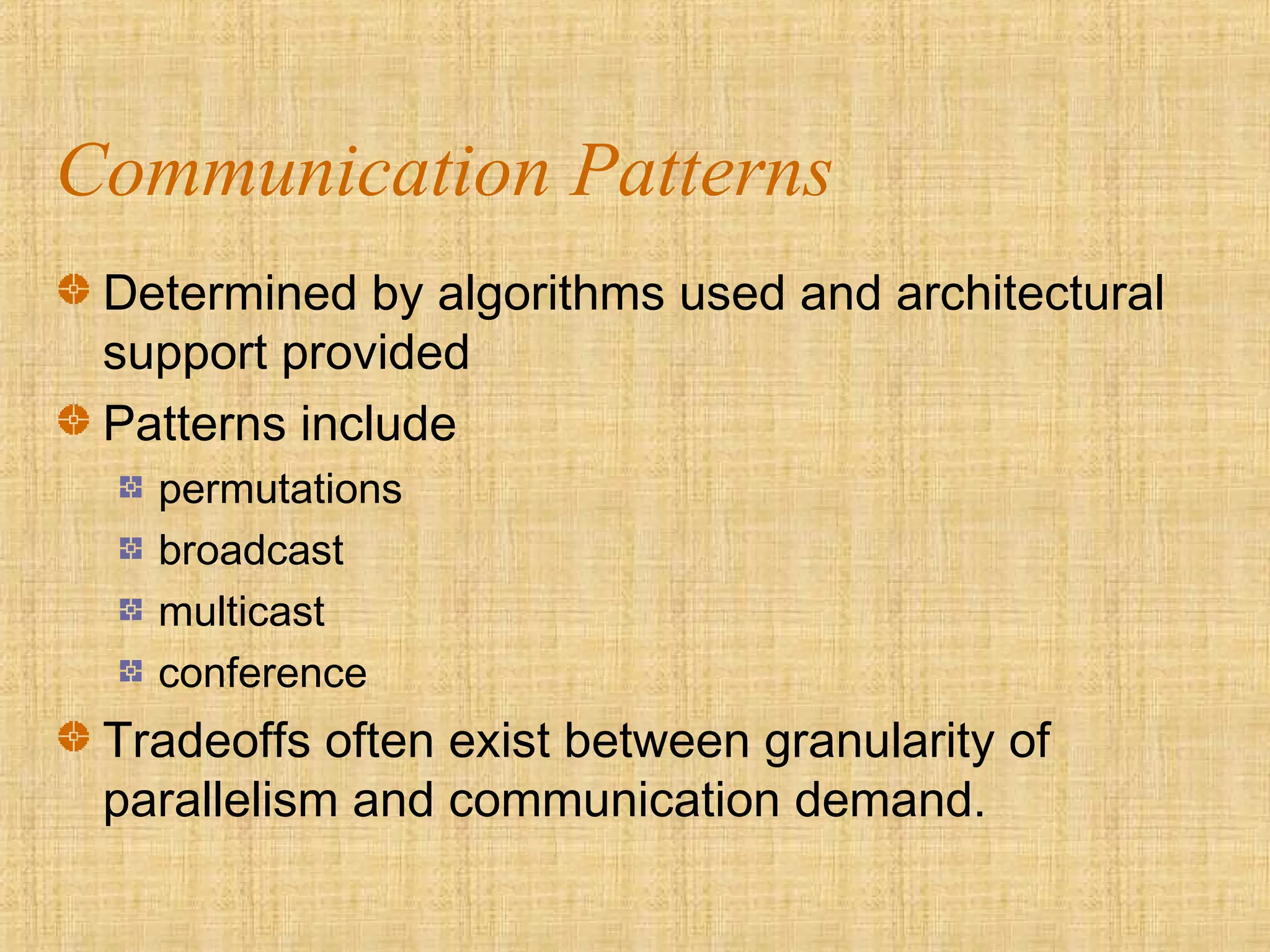 Communication Patterns

Determined by algorithms used and architectural support provided

Patterns include

permutations

broadcast

multicast

conference

Tradeoffs often exist between granularity of parallelism and communication demand.